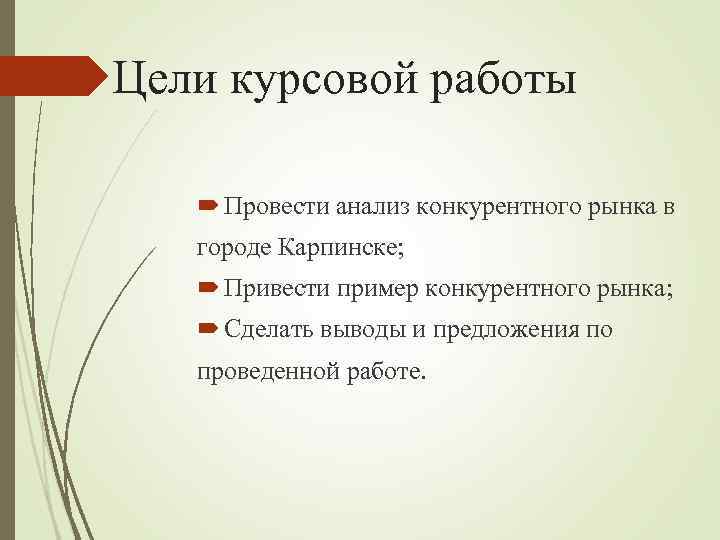 Цели курсовой работы

Провести анализ конкурентного рынка в городе Карпинске;

Привести пример конкурентного рынка;

Сделать выводы и предложения по проведенной работе.